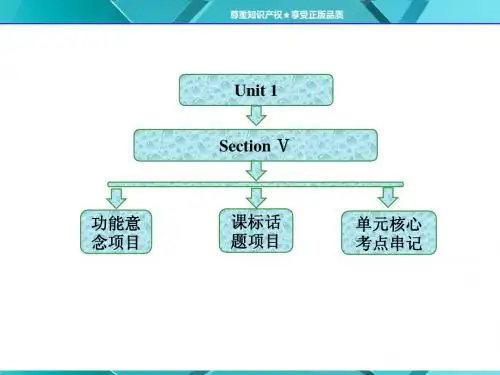 尊重知识产权★享受正版品质

Unit 1

Section Ⅴ

功能意念项目

课标话题项目

单元核心考点串记